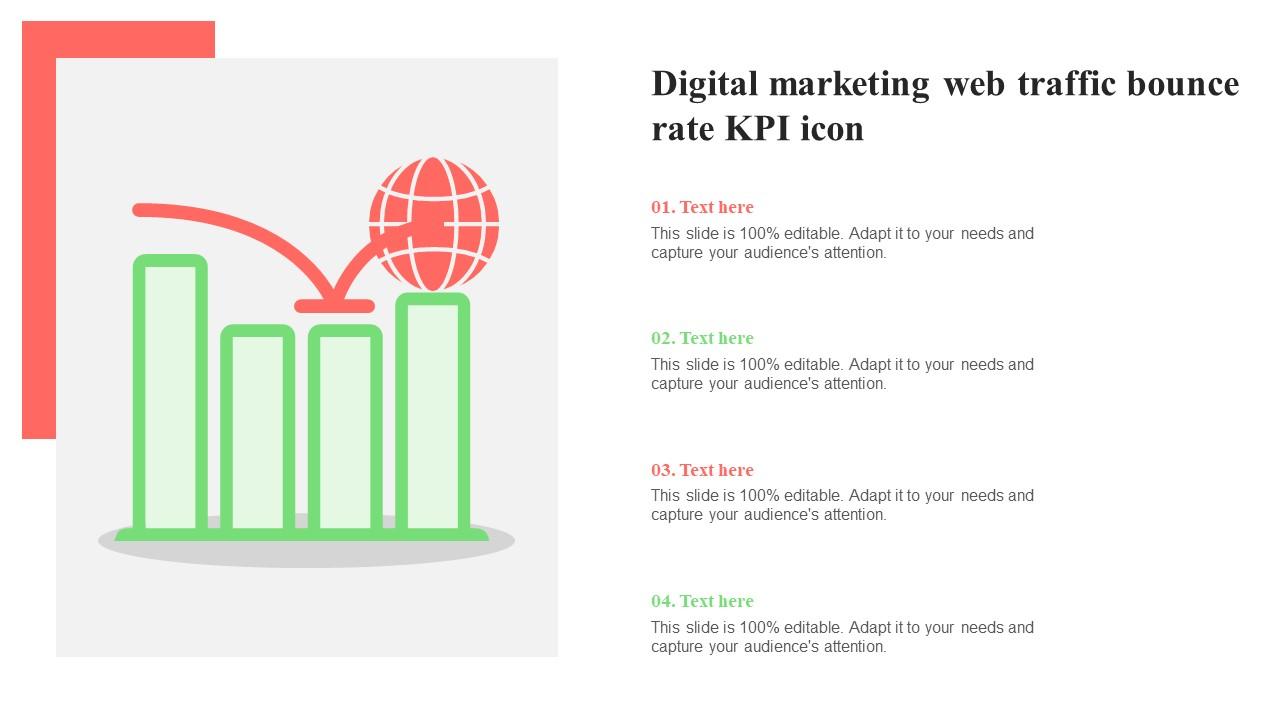 Digital marketing web traffic bounce rate KPI icon

01. Text here
This slide is 100% editable. Adapt it to your needs and capture your audience's attention.

02. Text here
This slide is 100% editable. Adapt it to your needs and capture your audience's attention.

03. Text here
This slide is 100% editable. Adapt it to your needs and capture your audience's attention.

04. Text here
This slide is 100% editable. Adapt it to your needs and capture your audience's attention.